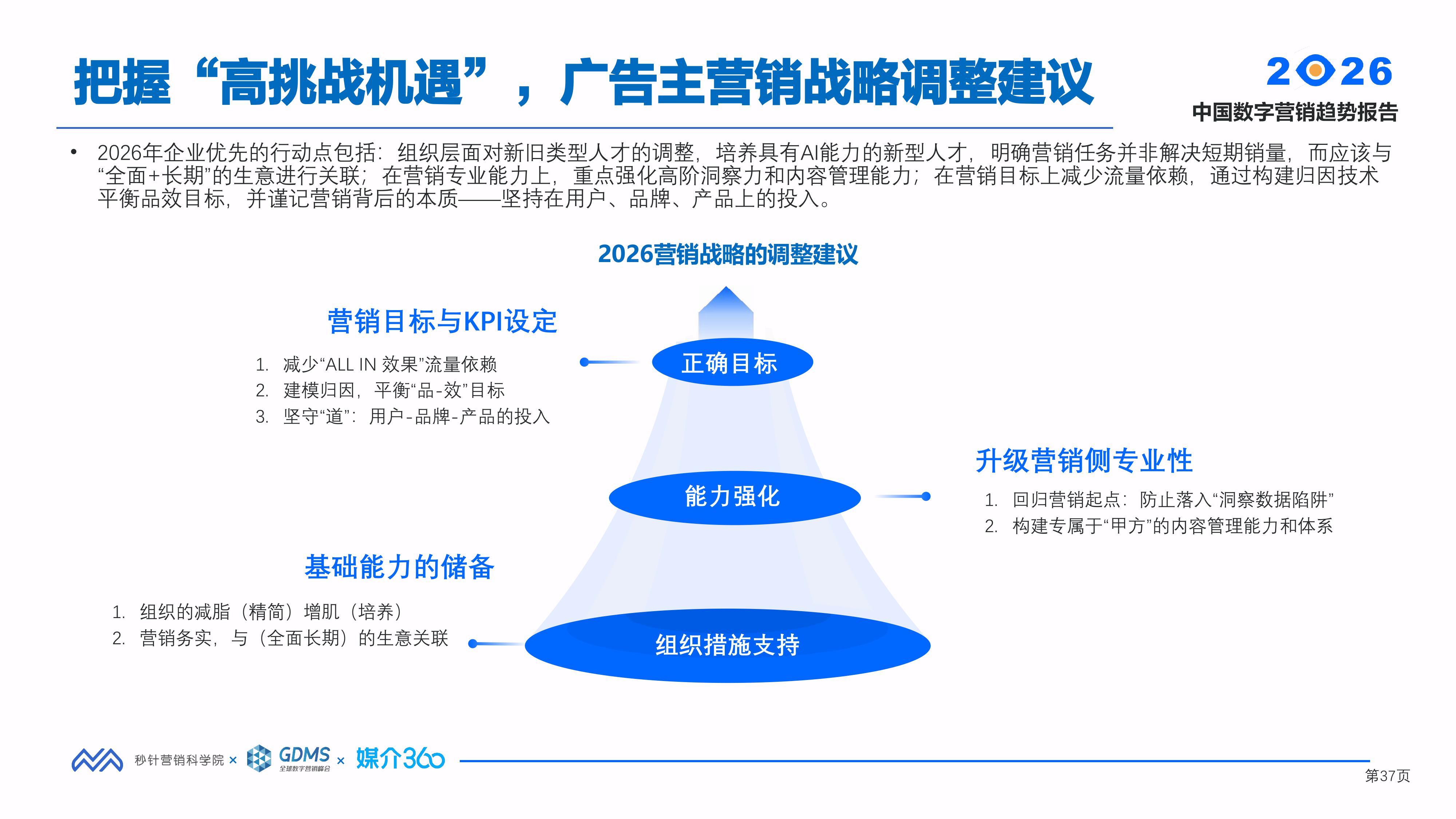 把握“高挑战机遇”，广告主营销战略调整建议

2026
中国数字营销趋势报告

• 2026年企业优先的行动点包括：组织层面对新旧类型人才的调整，培养具有AI能力的新型人才，明确营销任务并非解决短期销量，而应该与“全面+长期”的生意进行关联；在营销专业能力上，重点强化高阶洞察力和内容管理能力；在营销目标上减少流量依赖，通过构建归因技术平衡品效目标，并谨记营销背后的本质——坚持在用户、品牌、产品上的投入。

2026营销战略的调整建议

营销目标与KPI设定
1. 减少“ALL IN 效果”流量依赖
2. 建模归因，平衡“品-效”目标
3. 坚守“道”：用户-品牌-产品的投入

正确目标

升级营销侧专业性
1. 回归营销起点：防止落入“洞察数据陷阱”
2. 构建专属于“甲方”的内容管理能力和体系

能力强化

基础能力的储备
1. 组织的减脂（精简）增肌（培养）
2. 营销务实，与（全面长期）的生意关联

组织措施支持

秒针营销科学院 × GDMS 全球数字营销峰会 × 媒介360

第37页